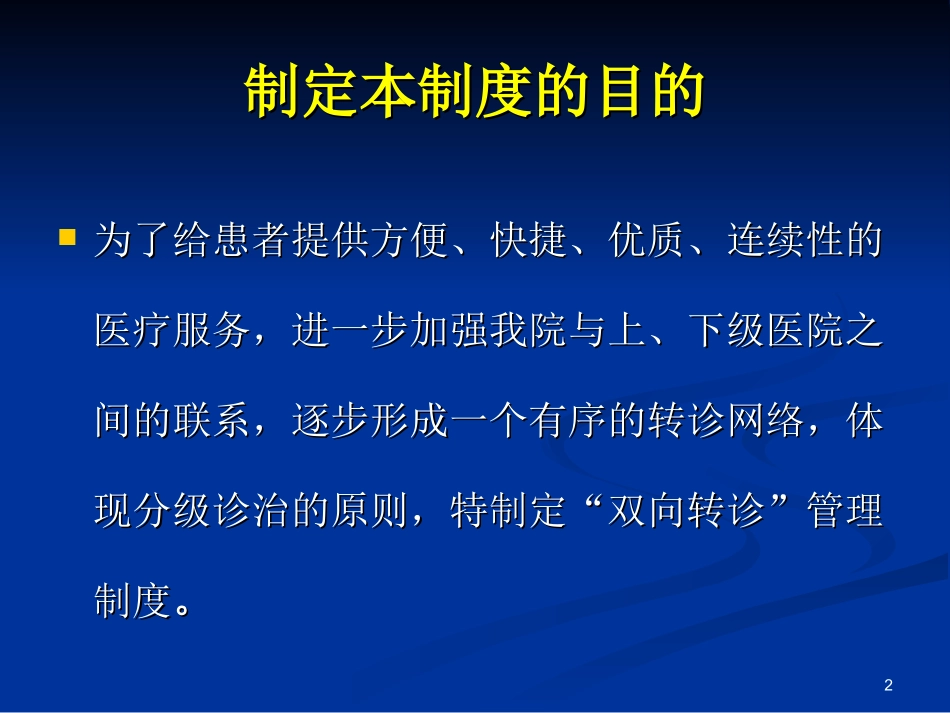 制定本制度的目的

为了给患者提供方便、快捷、优质、连续性的医疗服务，进一步加强我院与上、下级医院之间的联系，逐步形成一个有序的转诊网络，体现分级诊治的原则，特制定“双向转诊”管理制度。

2